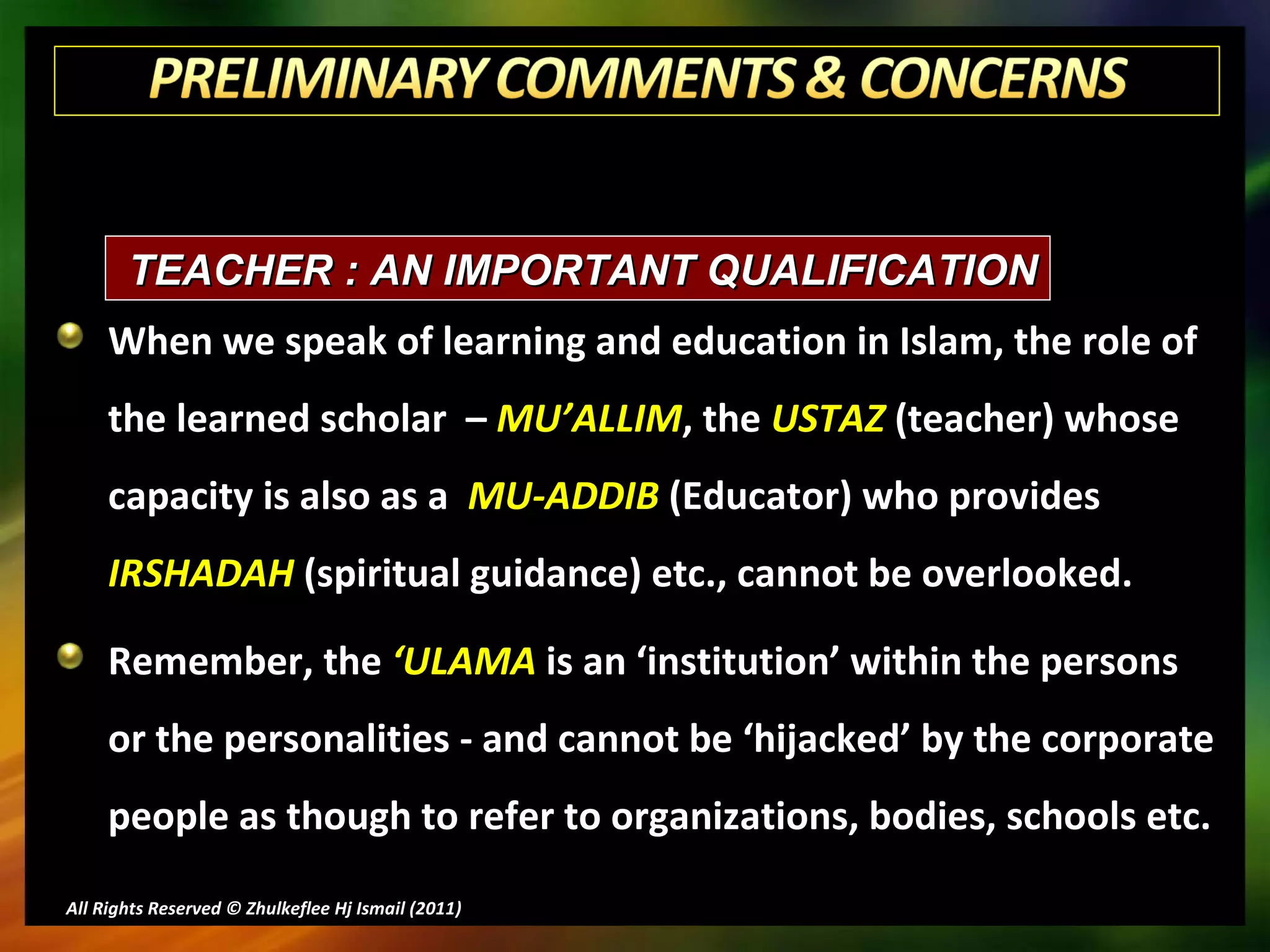 PRELIMINARY COMMENTS & CONCERNS

TEACHER : AN IMPORTANT QUALIFICATION

When we speak of learning and education in Islam, the role of the learned scholar – MU'ALLIM, the USTAZ (teacher) whose capacity is also as a MU-ADDIB (Educator) who provides IRSHADAH (spiritual guidance) etc., cannot be overlooked.

Remember, the 'ULAMA is an 'institution' within the persons or the personalities - and cannot be 'hijacked' by the corporate people as though to refer to organizations, bodies, schools etc.

All Rights Reserved © Zhulkeflee Hj Ismail (2011)